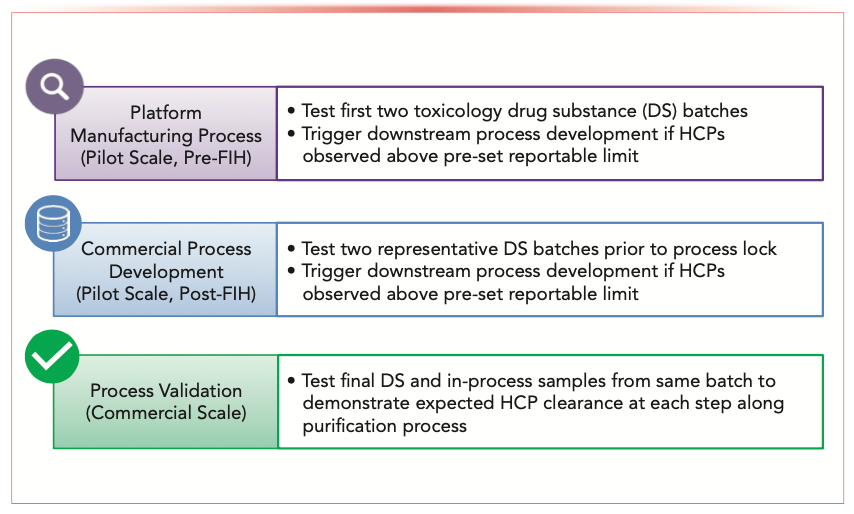 Platform Manufacturing Process (Pilot Scale, Pre-FIH)

• Test first two toxicology drug substance (DS) batches
• Trigger downstream process development if HCPs observed above pre-set reportable limit

Commercial Process Development (Pilot Scale, Post-FIH)

• Test two representative DS batches prior to process lock
• Trigger downstream process development if HCPs observed above pre-set reportable limit

Process Validation (Commercial Scale)

• Test final DS and in-process samples from same batch to demonstrate expected HCP clearance at each step along purification process